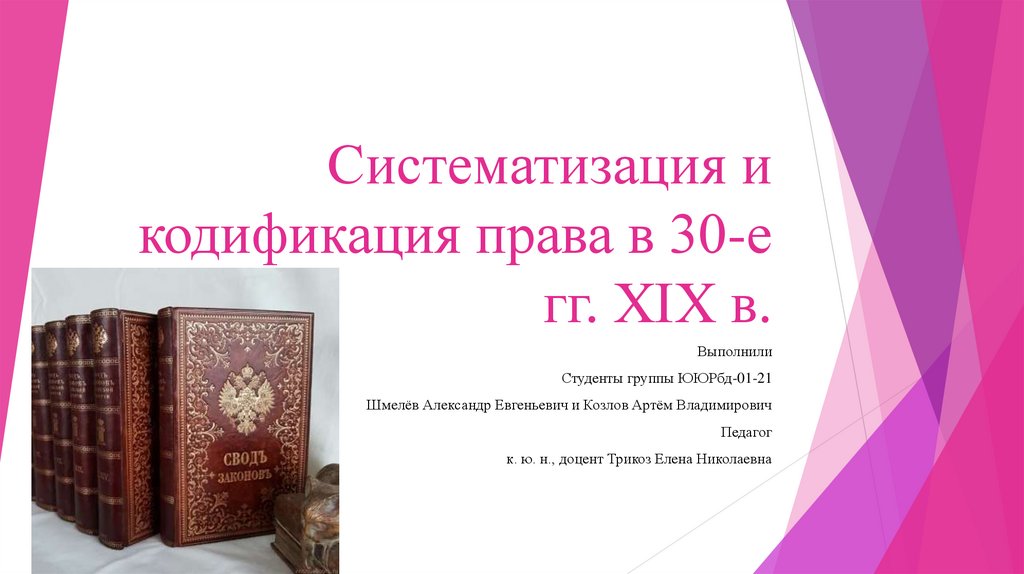 Систематизация и кодификация права в 30-е гг. XIX в.

СВОДЪ ЗАКОНОВЪ

Выполнили

Студенты группы ЮЮРбд-01-21

Шмелёв Александр Евгеньевич и Козлов Артём Владимирович

Педагог

к. ю. н., доцент Трикоз Елена Николаевна